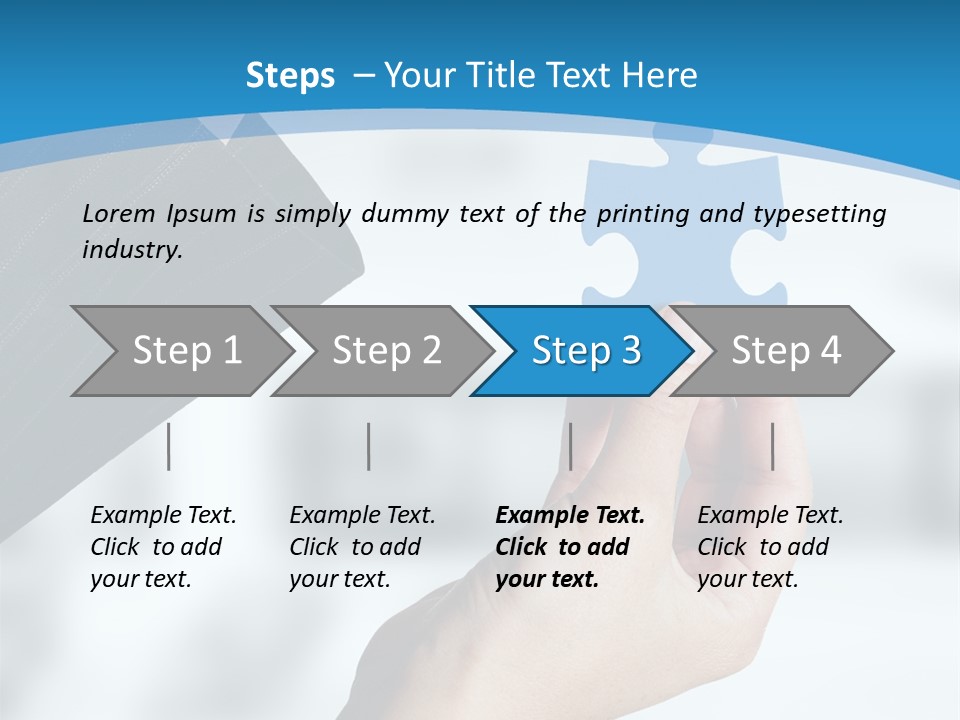 Steps – Your Title Text Here

Lorem Ipsum is simply dummy text of the printing and typesetting industry.

Step 1

Step 2

Step 3

Step 4

Example Text. Click to add your text.

Example Text. Click to add your text.

Example Text. Click to add your text.

Example Text. Click to add your text.